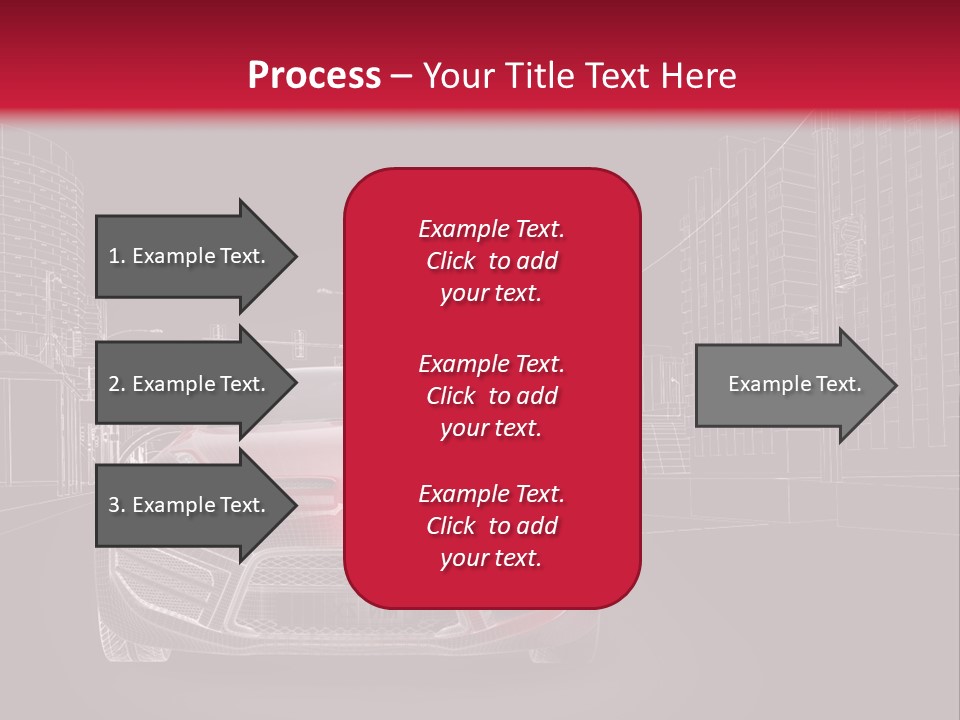 Process – Your Title Text Here

1. Example Text.

2. Example Text.

3. Example Text.

Example Text. Click to add your text.

Example Text. Click to add your text.

Example Text. Click to add your text.

Example Text.